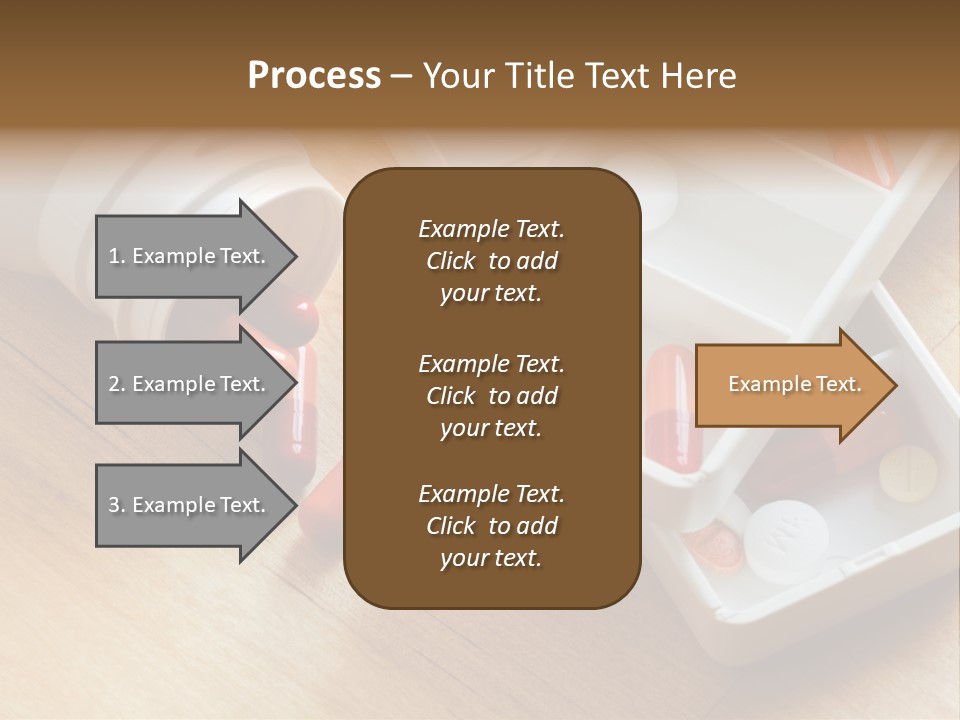 Process – Your Title Text Here

1. Example Text.

2. Example Text.

3. Example Text.

Example Text. Click to add your text.

Example Text. Click to add your text.

Example Text. Click to add your text.

Example Text.